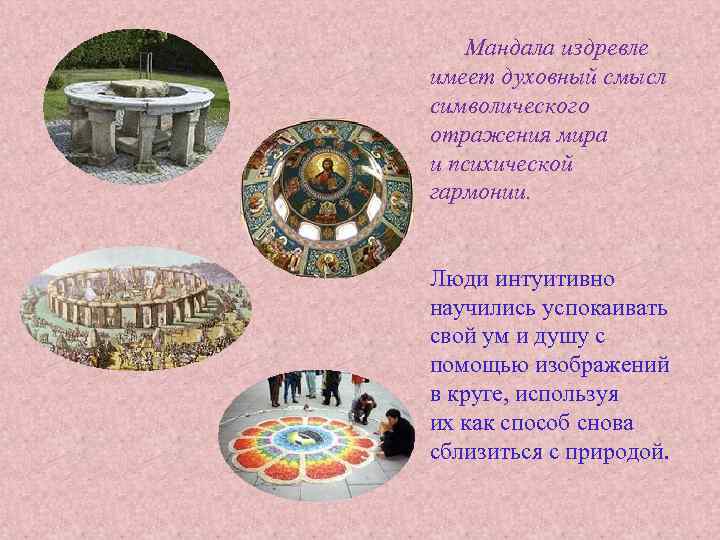 Мандала издревле имеет духовный смысл символического отражения мира и психической гармонии.

Люди интуитивно научились успокаивать свой ум и душу с помощью изображений в круге, используя их как способ снова сблизиться с природой.